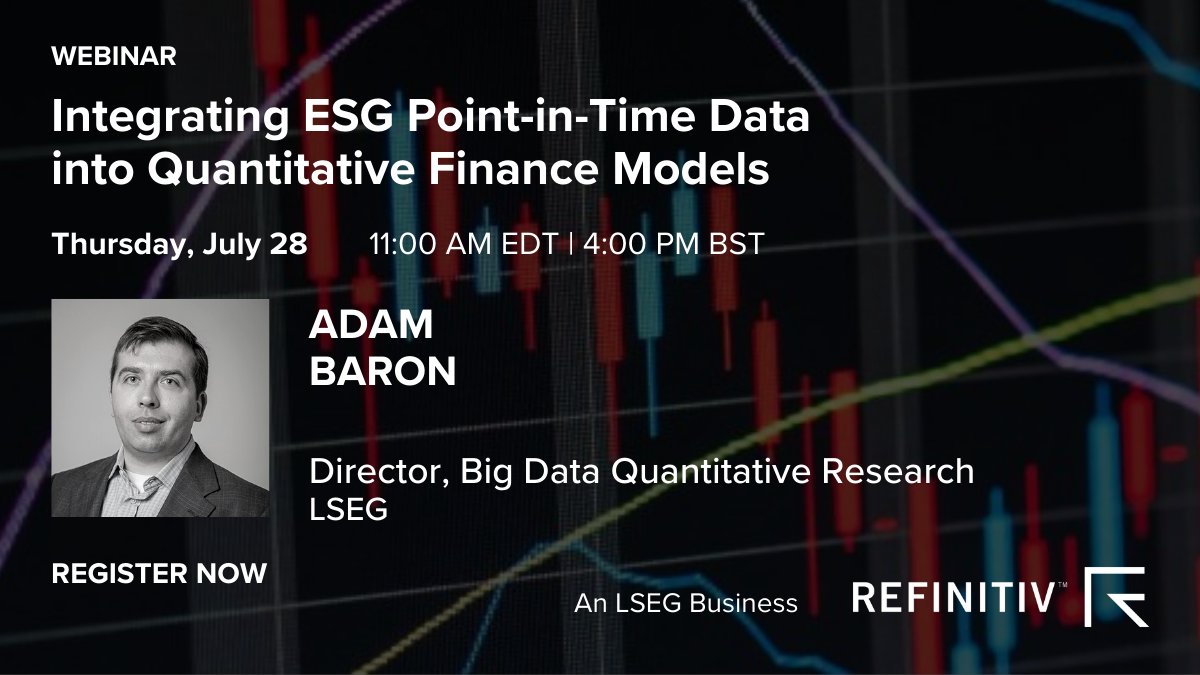 WEBINAR

Integrating ESG Point-in-Time Data into Quantitative Finance Models

Thursday, July 28 11:00 AM EDT | 4:00 PM BST

ADAM BARON

Director, Big Data Quantitative Research
LSEG

REGISTER NOW

An LSEG Business

REFINITIV™